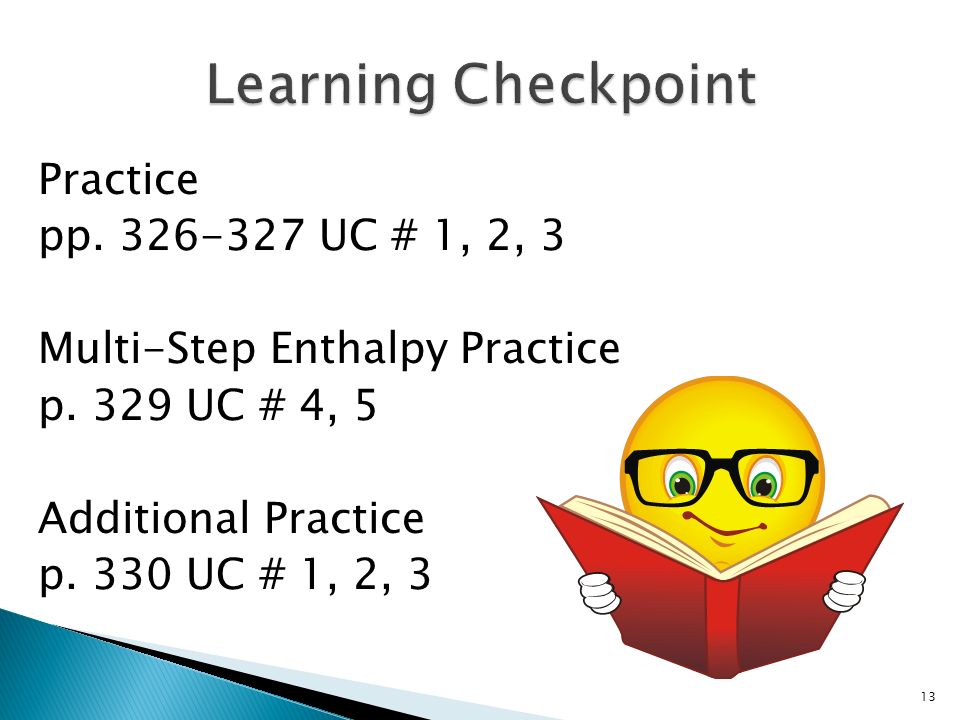 Learning Checkpoint

Practice
pp. 326-327 UC # 1, 2, 3

Multi-Step Enthalpy Practice
p. 329 UC # 4, 5

Additional Practice
p. 330 UC # 1, 2, 3

13